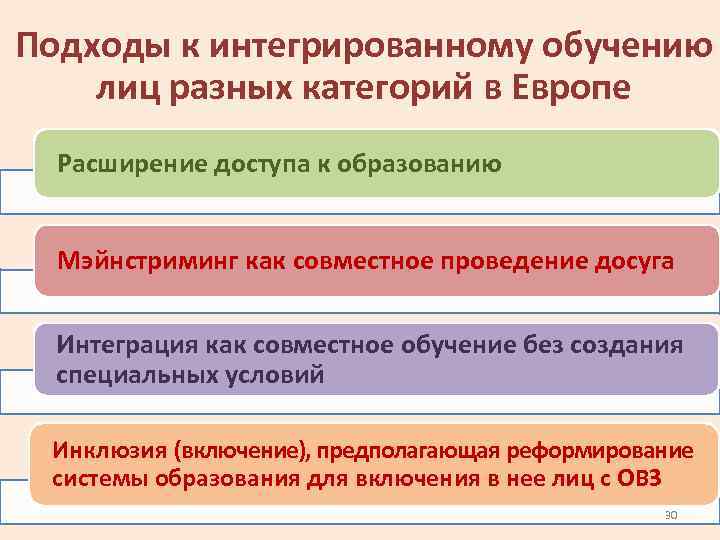 Подходы к интегрированному обучению лиц разных категорий в Европе

Расширение доступа к образованию

Мэйнстриминг как совместное проведение досуга

Интеграция как совместное обучение без создания специальных условий

Инклюзия (включение), предполагающая реформирование системы образования для включения в нее лиц с ОВЗ

30